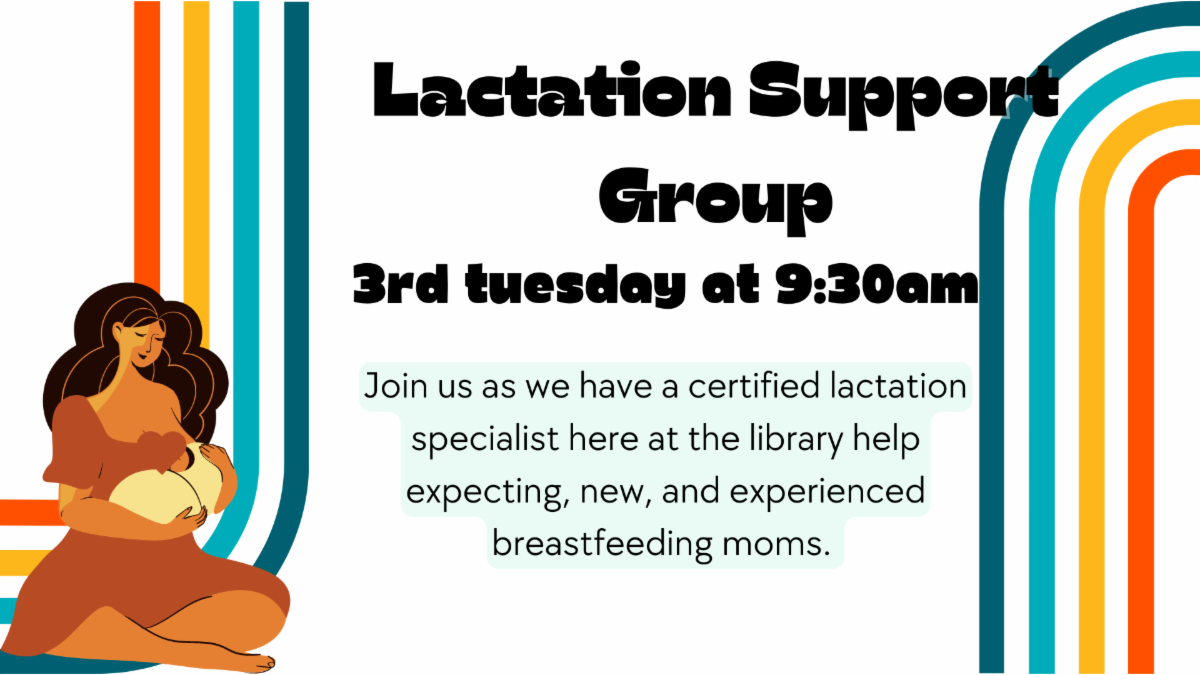 Lactation Support Group

3rd tuesday at 9:30am

Join us as we have a certified lactation specialist here at the library help expecting, new, and experienced breastfeeding moms.